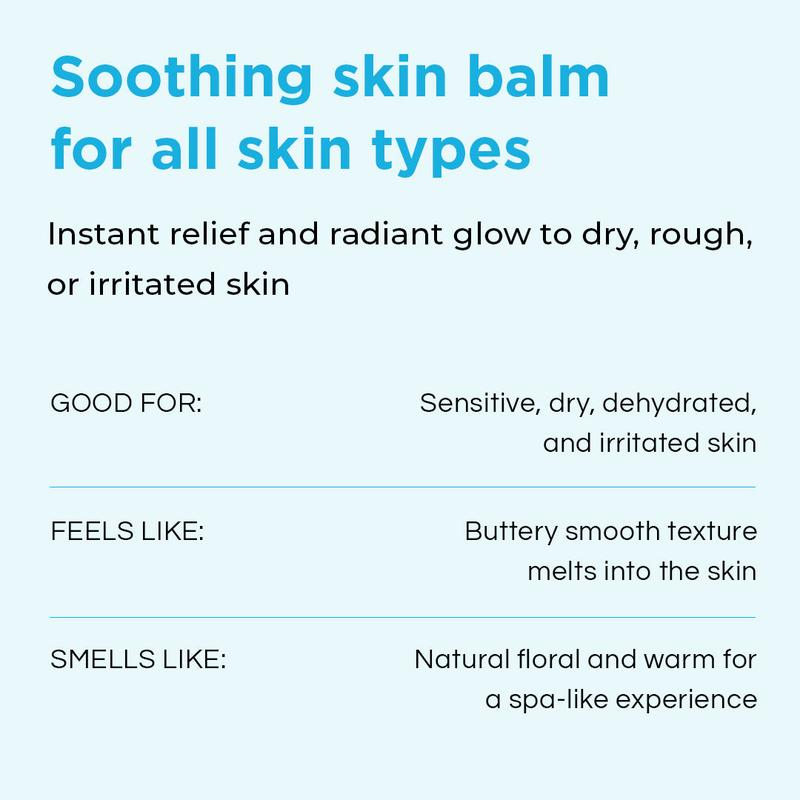 Soothing skin balm for all skin types

Instant relief and radiant glow to dry, rough, or irritated skin

GOOD FOR:

Sensitive, dry, dehydrated, and irritated skin

FEELS LIKE:

Buttery smooth texture melts into the skin

SMELLS LIKE:

Natural floral and warm for a spa-like experience